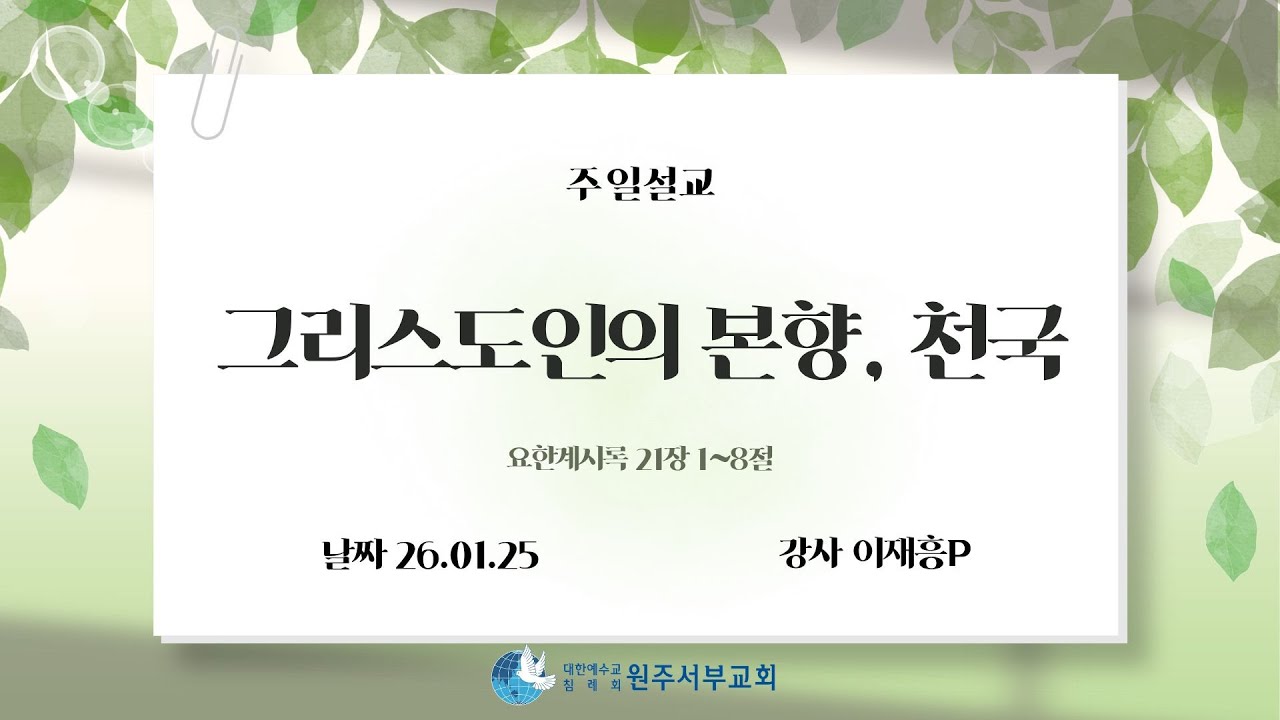 주일설교

그리스도인의 본향, 천국

요한계시록 21장 1~8절

날짜 26.01.25

강사 이재흥P

대한예수교 침례회 원주서부교회